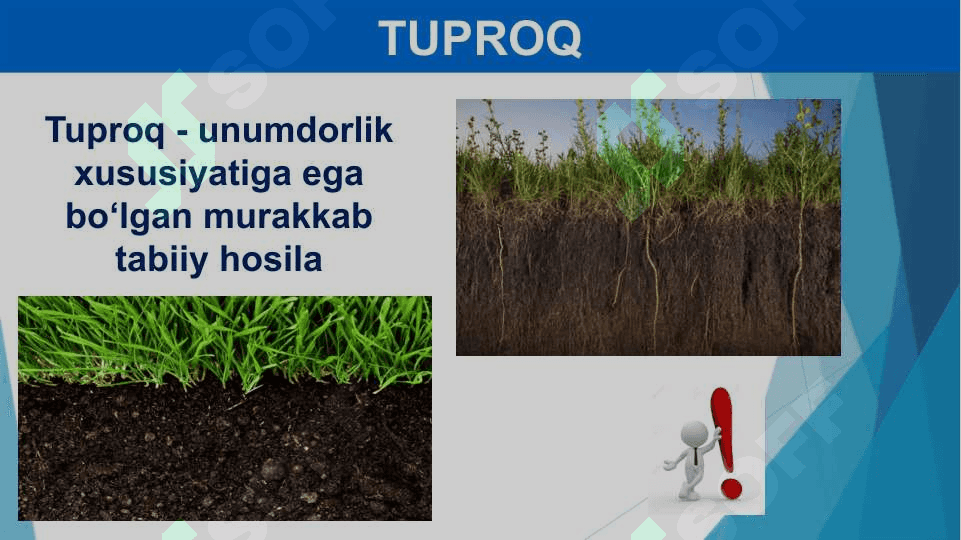 TUPROQ

Tuproq - unumdorlik xususiyatiga ega bo‘lgan murakkab tabiiy hosila